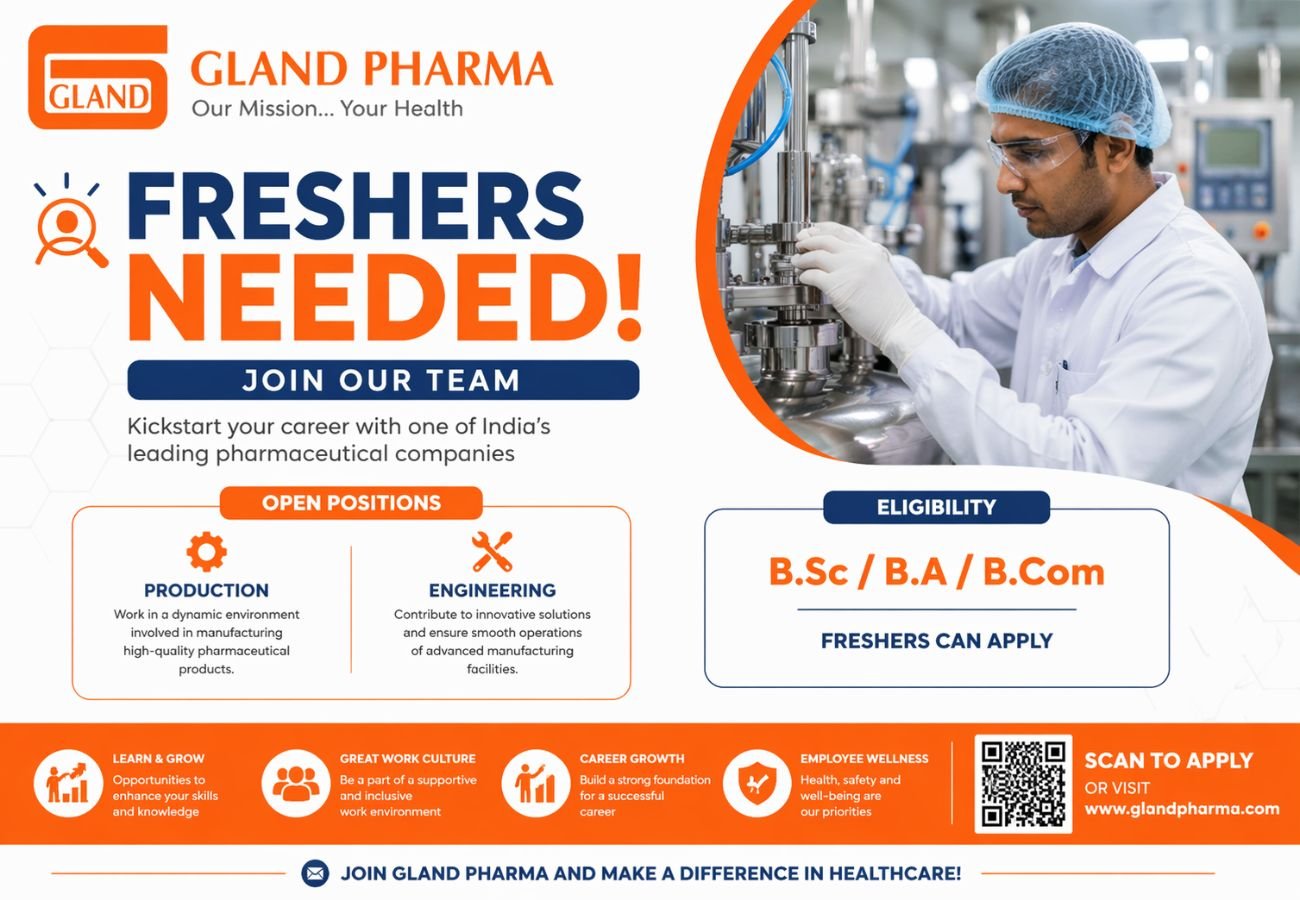 GLAND

GLAND PHARMA
Our Mission... Your Health

FRESHERS NEEDED!

JOIN OUR TEAM

Kickstart your career with one of India's leading pharmaceutical companies

OPEN POSITIONS

PRODUCTION
Work in a dynamic environment involved in manufacturing high-quality pharmaceutical products.

ENGINEERING
Contribute to innovative solutions and ensure smooth operations of advanced manufacturing facilities.

ELIGIBILITY

B.Sc / B.A / B.Com

FRESHERS CAN APPLY

LEARN & GROW
Opportunities to enhance your skills and knowledge

GREAT WORK CULTURE
Be a part of a supportive and inclusive work environment

CAREER GROWTH
Build a strong foundation for a successful career

EMPLOYEE WELLNESS
Health, safety and well-being are our priorities

SCAN TO APPLY
OR VISIT
www.glandpharma.com

JOIN GLAND PHARMA AND MAKE A DIFFERENCE IN HEALTHCARE!